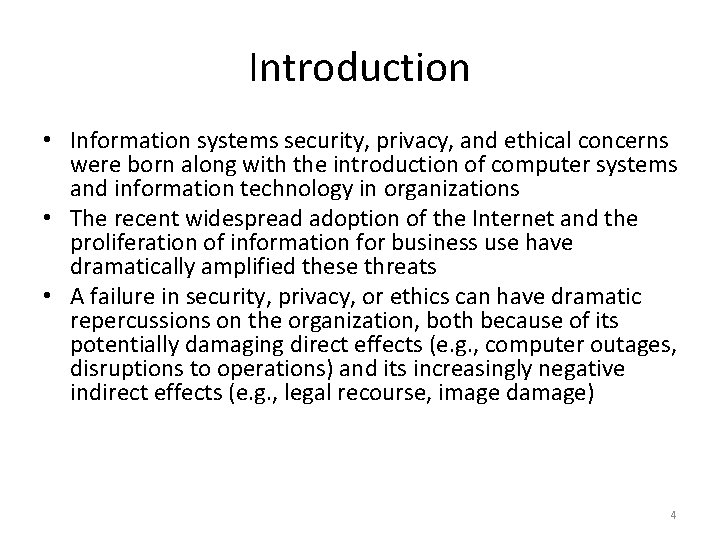 Introduction

• Information systems security, privacy, and ethical concerns were born along with the introduction of computer systems and information technology in organizations
• The recent widespread adoption of the Internet and the proliferation of information for business use have dramatically amplified these threats
• A failure in security, privacy, or ethics can have dramatic repercussions on the organization, both because of its potentially damaging direct effects (e.g., computer outages, disruptions to operations) and its increasingly negative indirect effects (e.g., legal recourse, image damage)

4